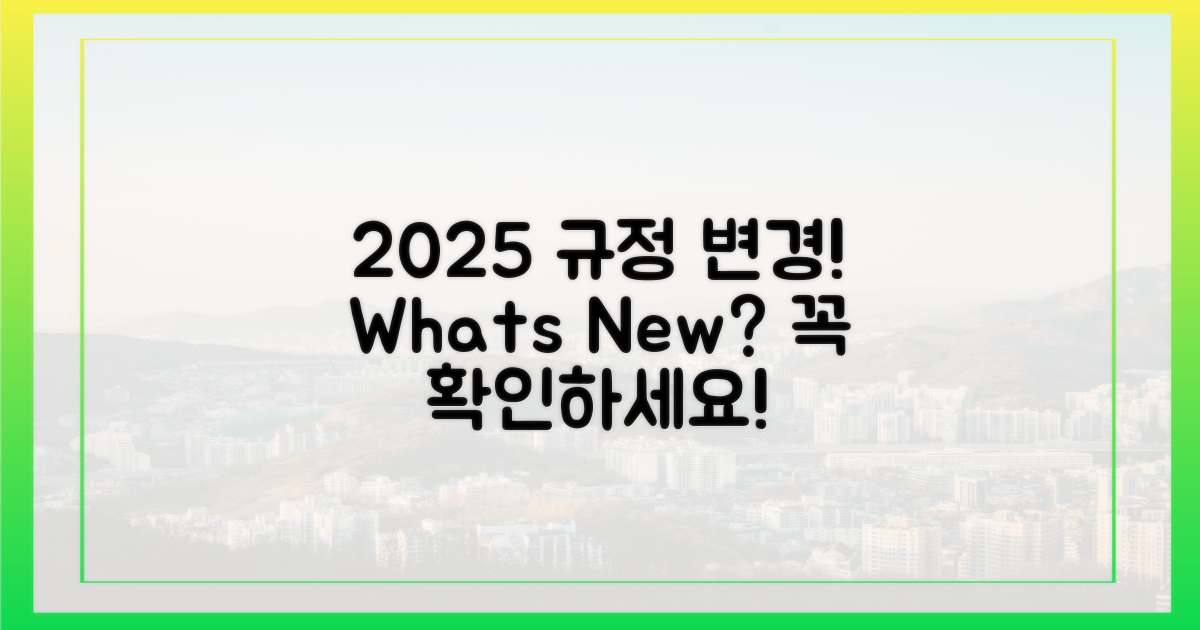 2025 규정 변경! Whats New? 꼭 확인하세요!